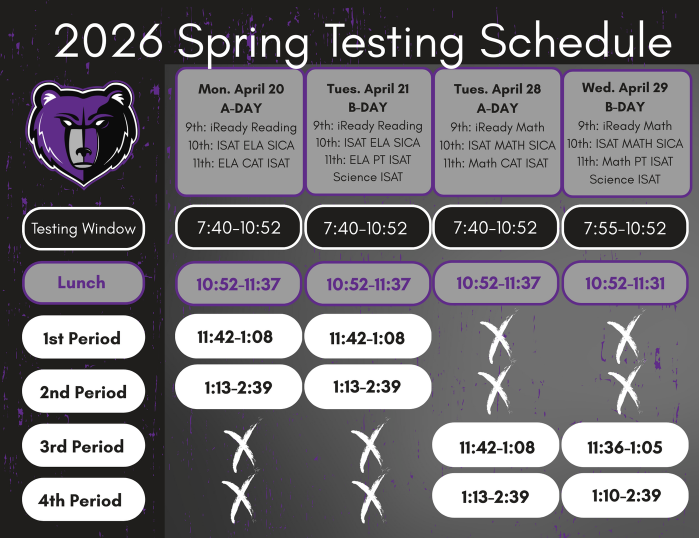 2026 Spring Testing Schedule

| | Mon. April 20 A-DAY 9th: iReady Reading 10th: ISAT ELA SICA 11th: ELA CAT ISAT | Tues. April 21 B-DAY 9th: iReady Reading 10th: ISAT ELA SICA 11th: ELA PT ISAT Science ISAT | Tues. April 28 A-DAY 9th: iReady Math 10th: ISAT MATH SICA 11th: Math CAT ISAT | Wed. April 29 B-DAY 9th: iReady Math 10th: ISAT MATH SICA 11th: Math PT ISAT Science ISAT |
|---|---|---|---|---|
| Testing Window | 7:40-10:52 | 7:40-10:52 | 7:40-10:52 | 7:55-10:52 |
| Lunch | 10:52-11:37 | 10:52-11:37 | 10:52-11:37 | 10:52-11:31 |
| 1st Period | 11:42-1:08 | 11:42-1:08 | X | X |
| 2nd Period | 1:13-2:39 | 1:13-2:39 | X | X |
| 3rd Period | X | X | 11:42-1:08 | 11:36-1:05 |
| 4th Period | X | X | 1:13-2:39 | 1:10-2:39 |